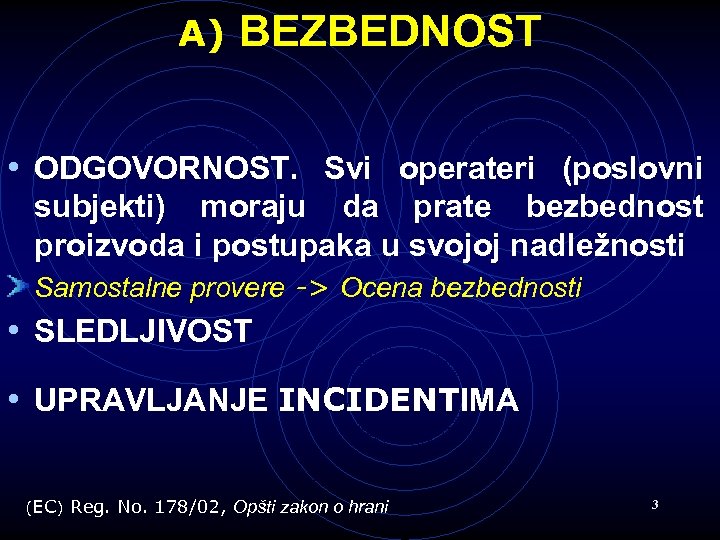 A) BEZBEDNOST

• ODGOVORNOST. Svi operateri (poslovni subjekti) moraju da prate bezbednost proizvoda i postupaka u svojoj nadležnosti

Samostalne provere -> Ocena bezbednosti

• SLEDLJIVOST

• UPRAVLJANJE INCIDENTIMA

(EC) Reg. No. 178/02, Opšti zakon o hrani

3